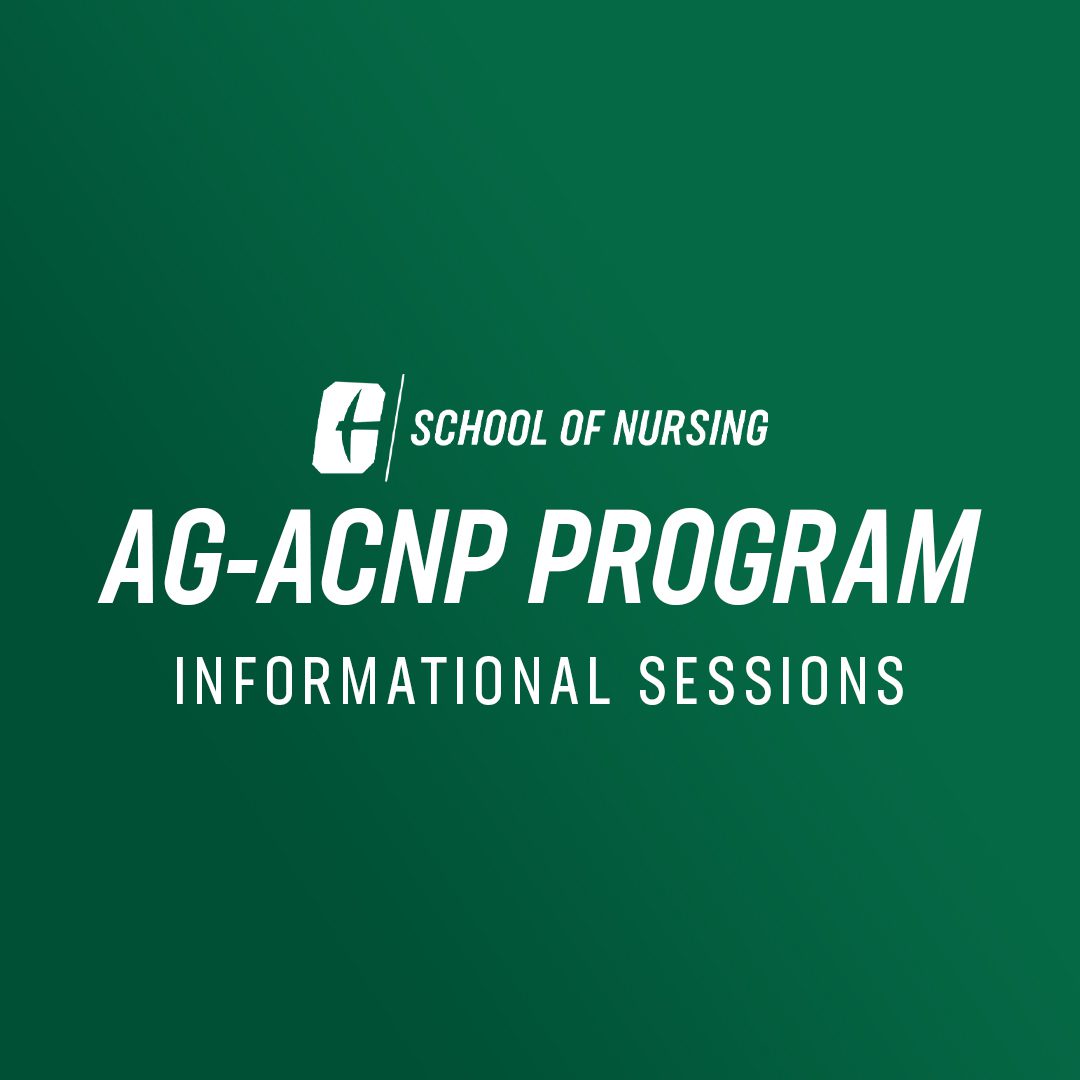 SCHOOL OF NURSING

AG-ACNP PROGRAM

INFORMATIONAL SESSIONS